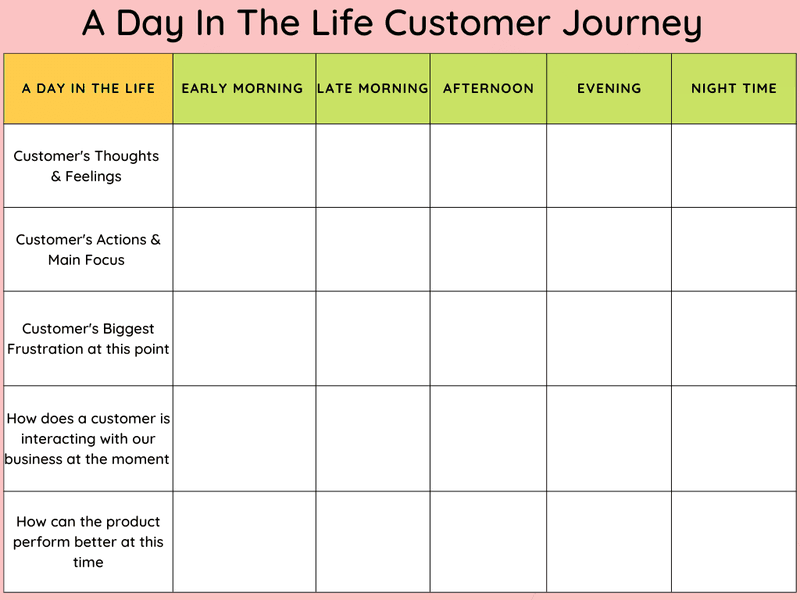 A Day In The Life Customer Journey

| A DAY IN THE LIFE | EARLY MORNING | LATE MORNING | AFTERNOON | EVENING | NIGHT TIME |
|---|---|---|---|---|---|
| Customer's Thoughts & Feelings | | | | | |
| Customer's Actions & Main Focus | | | | | |
| Customer's Biggest Frustration at this point | | | | | |
| How does a customer is interacting with our business at the moment | | | | | |
| How can the product perform better at this time | | | | | |